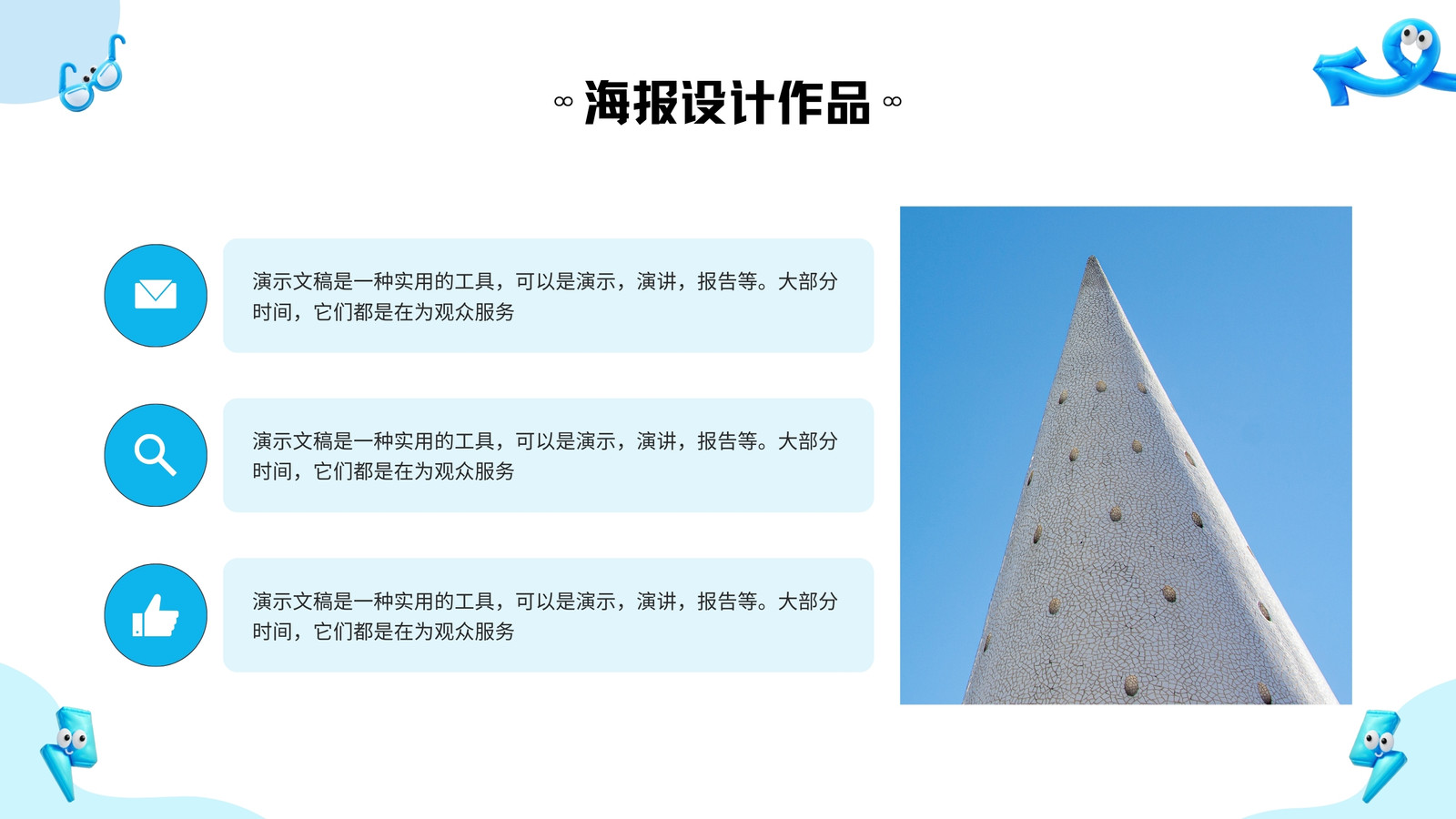 ∞ 海报设计作品 ∞

演示文稿是一种实用的工具，可以是演示，演讲，报告等。大部分时间，它们都是在为观众服务

演示文稿是一种实用的工具，可以是演示，演讲，报告等。大部分时间，它们都是在为观众服务

演示文稿是一种实用的工具，可以是演示，演讲，报告等。大部分时间，它们都是在为观众服务